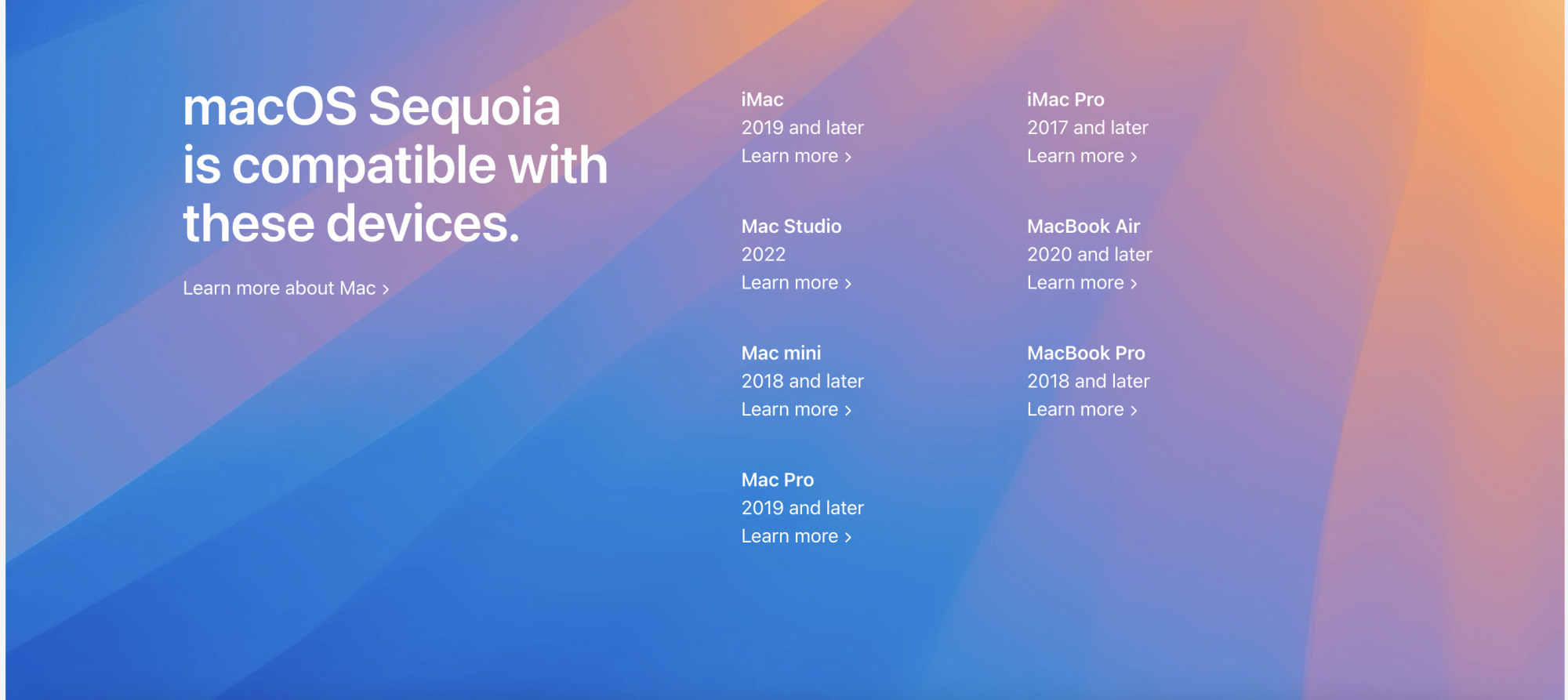 macOS Sequoia is compatible with these devices.

Learn more about Mac ›

iMac
2019 and later
Learn more ›

Mac Studio
2022
Learn more ›

Mac mini
2018 and later
Learn more ›

Mac Pro
2019 and later
Learn more ›

iMac Pro
2017 and later
Learn more ›

MacBook Air
2020 and later
Learn more ›

MacBook Pro
2018 and later
Learn more ›